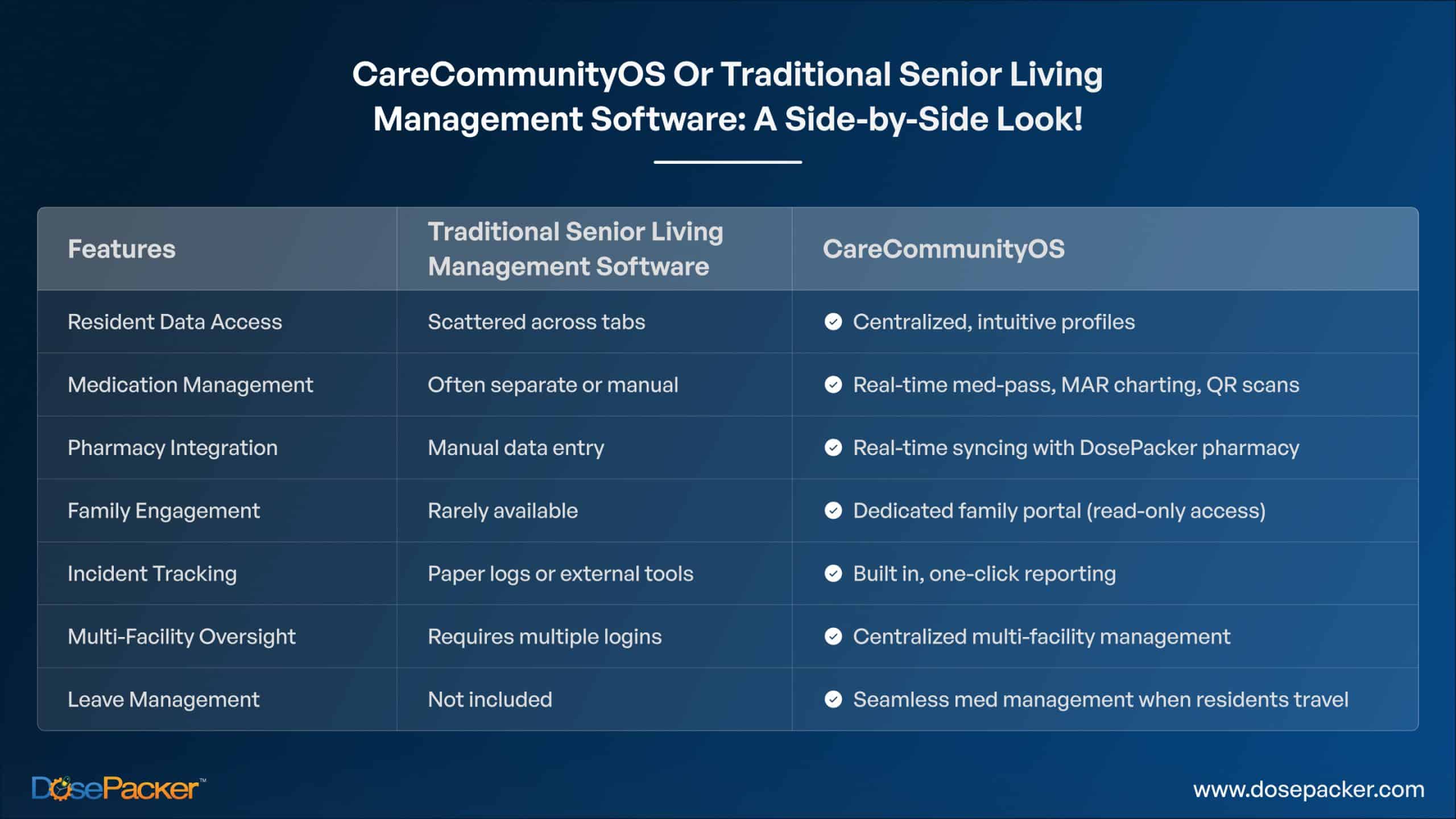 CareCommunityOS Or Traditional Senior Living Management Software: A Side-by-Side Look!

| Features | Traditional Senior Living Management Software | CareCommunityOS |
|---|---|---|
| Resident Data Access | Scattered across tabs | Centralized, intuitive profiles |
| Medication Management | Often separate or manual | Real-time med-pass, MAR charting, QR scans |
| Pharmacy Integration | Manual data entry | Real-time syncing with DosePacker pharmacy |
| Family Engagement | Rarely available | Dedicated family portal (read-only access) |
| Incident Tracking | Paper logs or external tools | Built in, one-click reporting |
| Multi-Facility Oversight | Requires multiple logins | Centralized multi-facility management |
| Leave Management | Not included | Seamless med management when residents travel |

DosePacker™

www.dosepacker.com